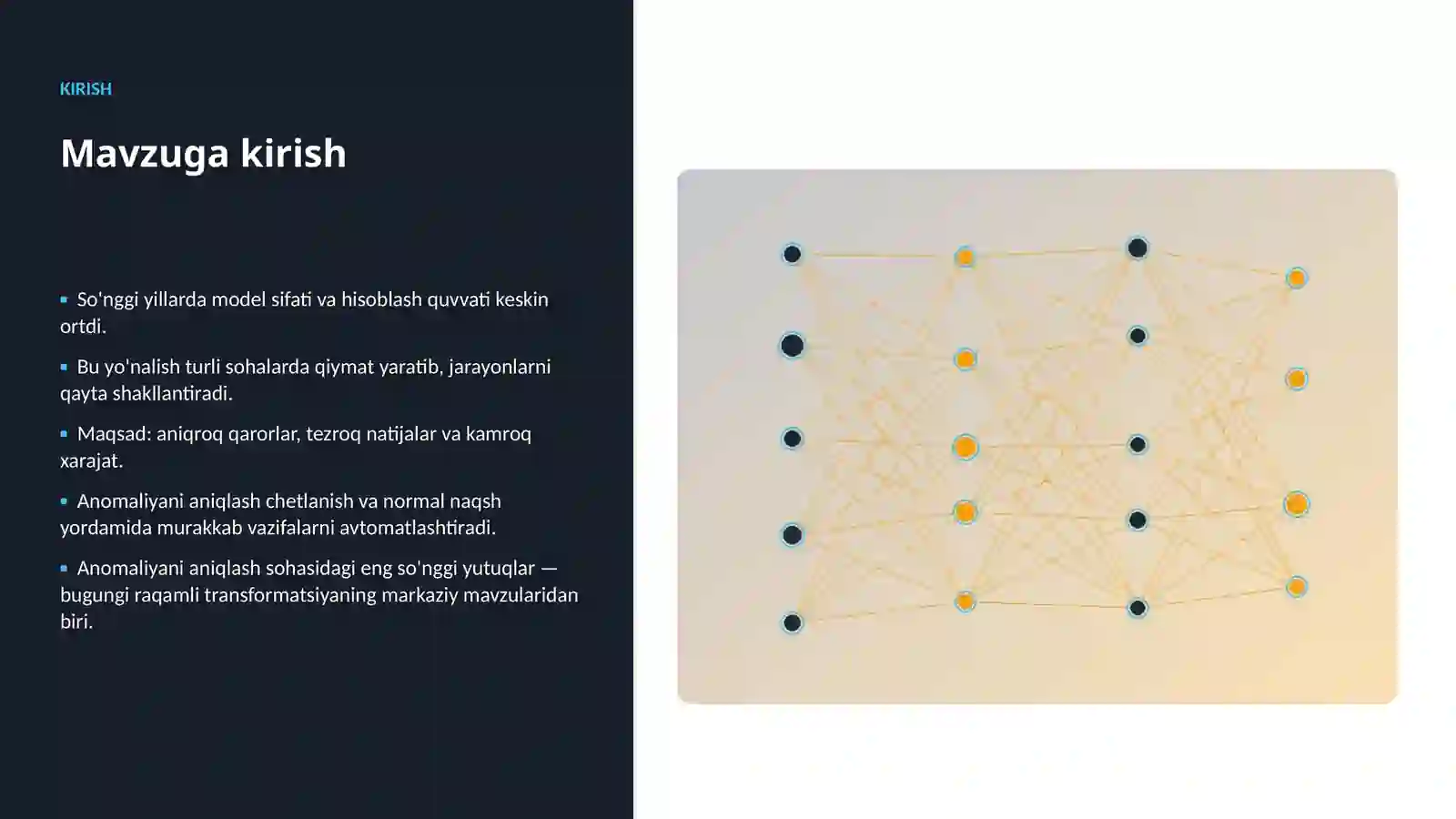 KIRISH

Mavzuga kirish

▪ So'nggi yillarda model sifati va hisoblash quvvati keskin ortdi.

▪ Bu yo'nalish turli sohalarda qiymat yaratib, jarayonlarni qayta shakllantiradi.

▪ Maqsad: aniqroq qarorlar, tezroq natijalar va kamroq xarajat.

▪ Anomaliyani aniqlash chetlanish va normal naqsh yordamida murakkab vazifalarni avtomatlashtiradi.

▪ Anomaliyani aniqlash sohasidagi eng so'nggi yutuqlar — bugungi raqamli transformatsiyaning markaziy mavzularidan biri.